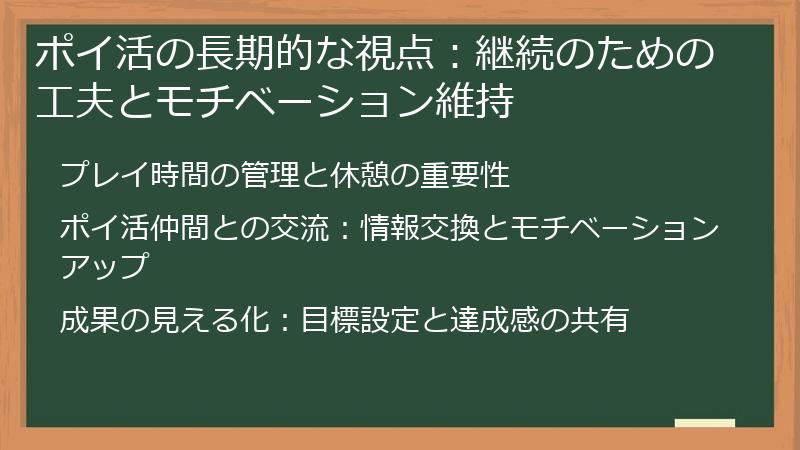 ポイ活の長期的な視点：継続のための工夫とモチベーション維持

プレイ時間の管理と休憩の重要性

ポイ活仲間との交流：情報交換とモチベーションアップ

成果の見える化：目標設定と達成感の共有